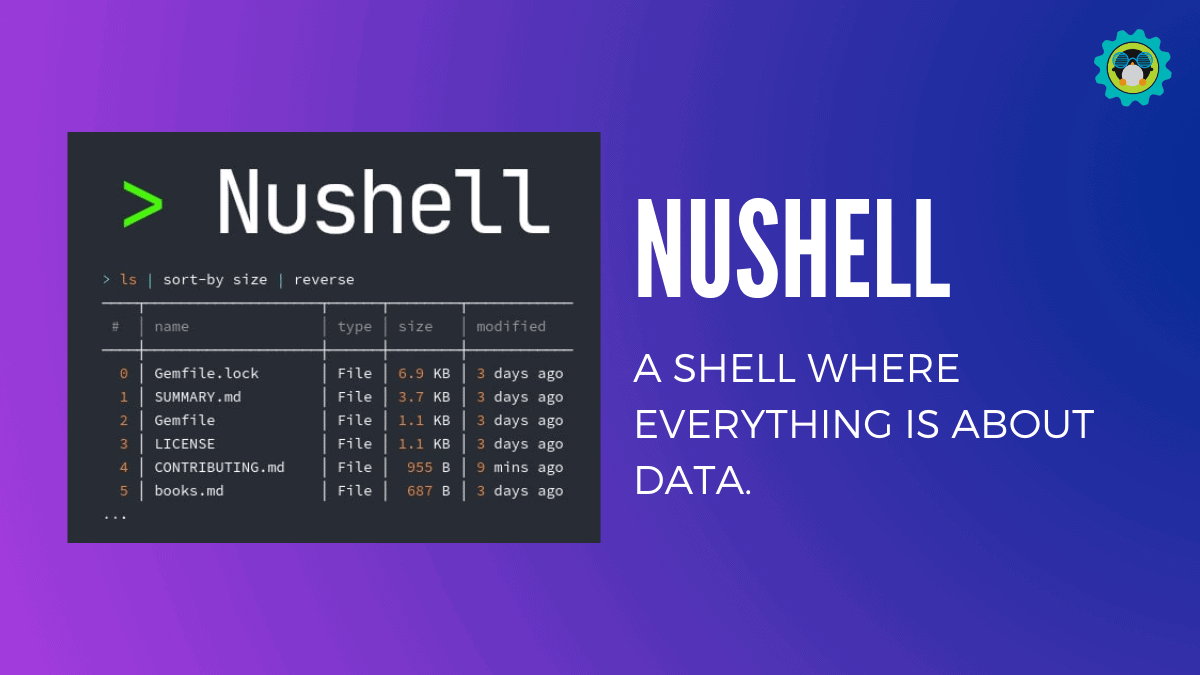 > Nushell

> ls | sort-by size | reverse

| # | name | type | size | modified |
|---|---|---|---|---|
| 0 | Gemfile.lock | File | 6.9 KB | 3 days ago |
| 1 | SUMMARY.md | File | 3.7 KB | 3 days ago |
| 2 | Gemfile | File | 1.1 KB | 3 days ago |
| 3 | LICENSE | File | 1.1 KB | 3 days ago |
| 4 | CONTRIBUTING.md | File | 955 B | 9 mins ago |
| 5 | books.md | File | 687 B | 3 days ago |

...

NUSHELL

A SHELL WHERE EVERYTHING IS ABOUT DATA.